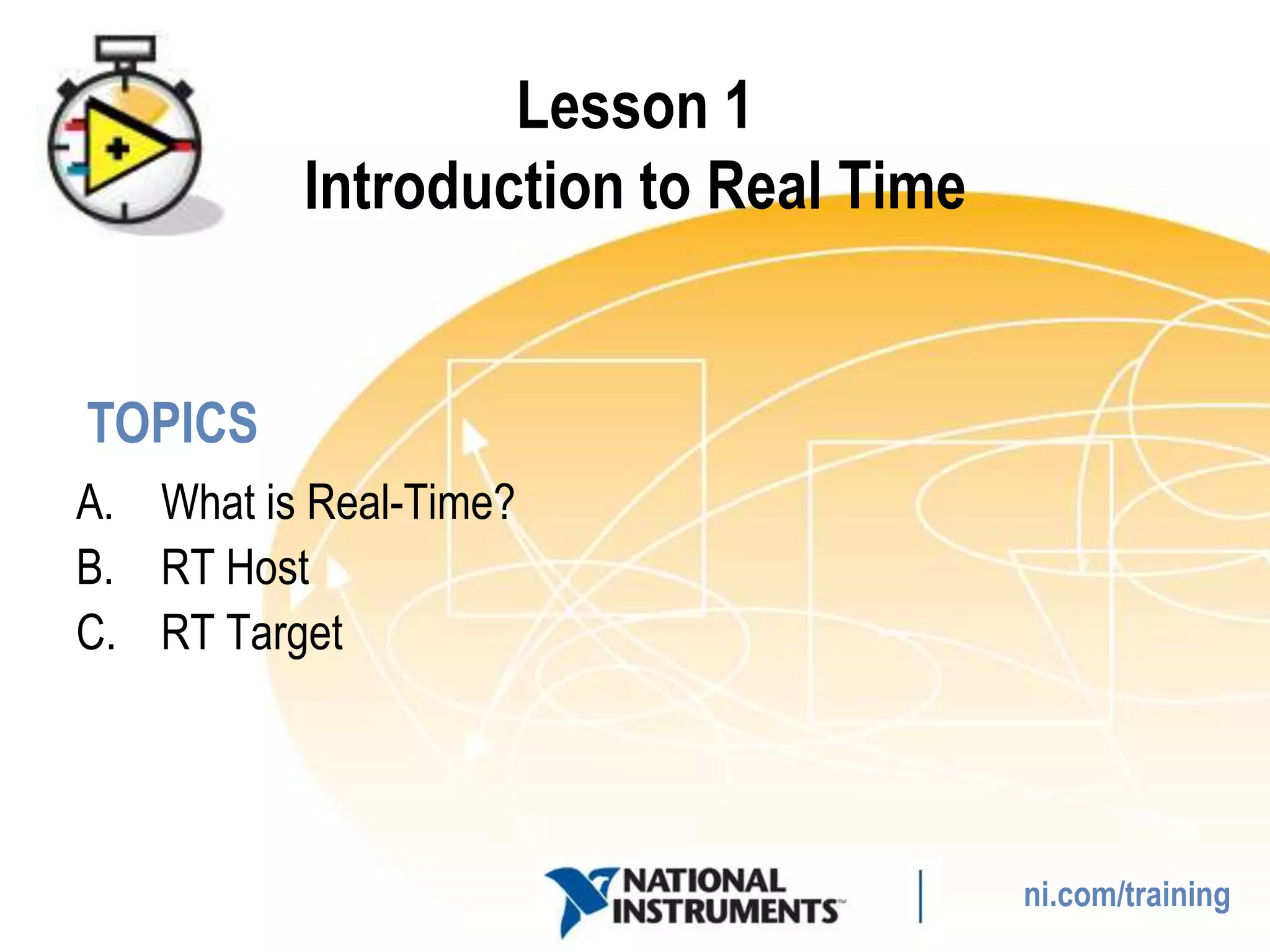 Lesson 1
Introduction to Real Time

TOPICS

A. What is Real-Time?
B. RT Host
C. RT Target

NATIONAL INSTRUMENTS™

ni.com/training